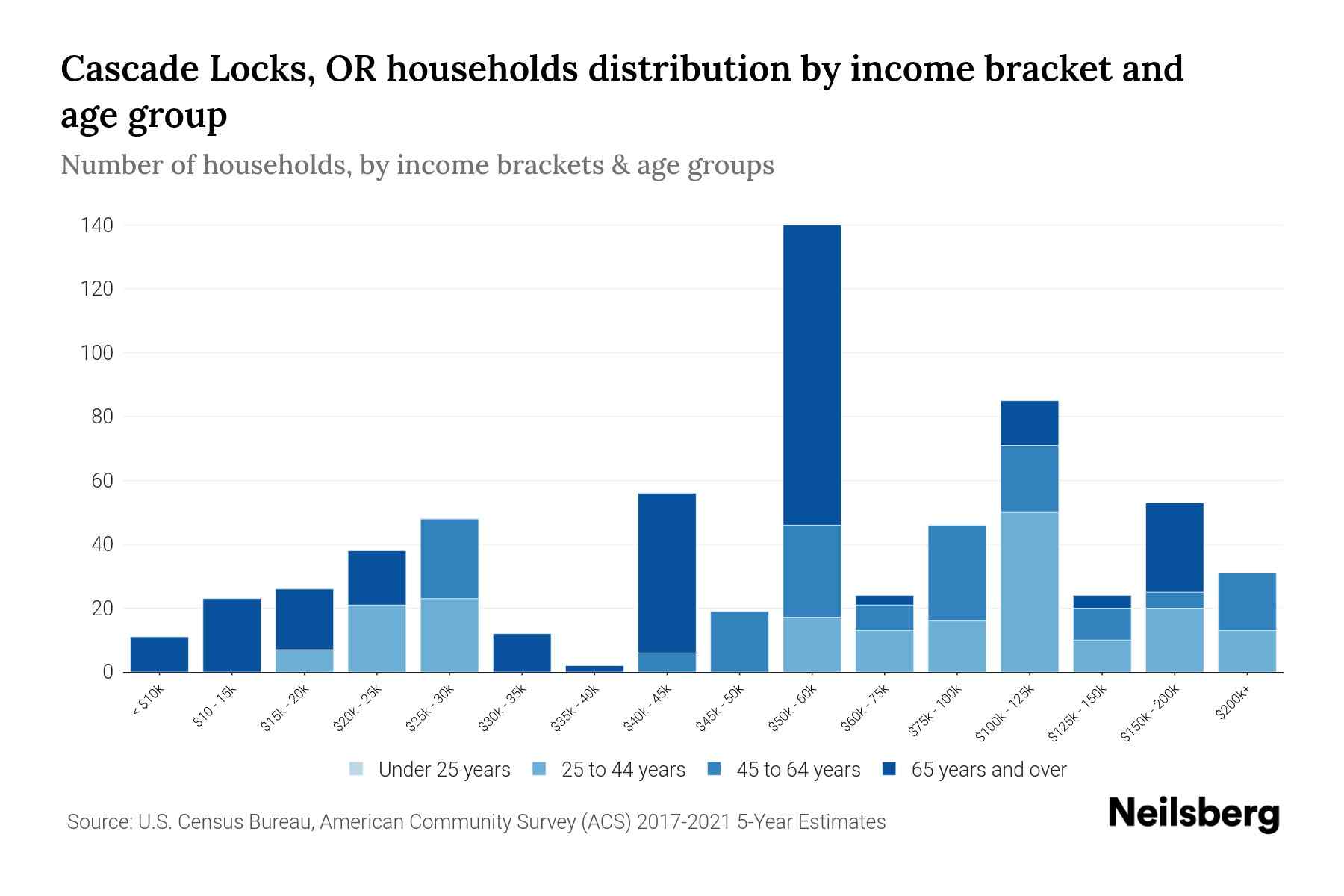 Cascade Locks, OR households distribution by income bracket and age group

Number of households, by income brackets & age groups

140
120
100
80
60
40
20
0

< $10k
$10 - 15k
$15k - 20k
$20k - 25k
$25k - 30k
$30k - 35k
$35k - 40k
$40k - 45k
$45k - 50k
$50k - 60k
$60k - 75k
$75k - 100k
$100k - 125k
$125k - 150k
$150k - 200k
$200k+

Under 25 years
25 to 44 years
45 to 64 years
65 years and over

Source: U.S. Census Bureau, American Community Survey (ACS) 2017-2021 5-Year Estimates

Neilsberg